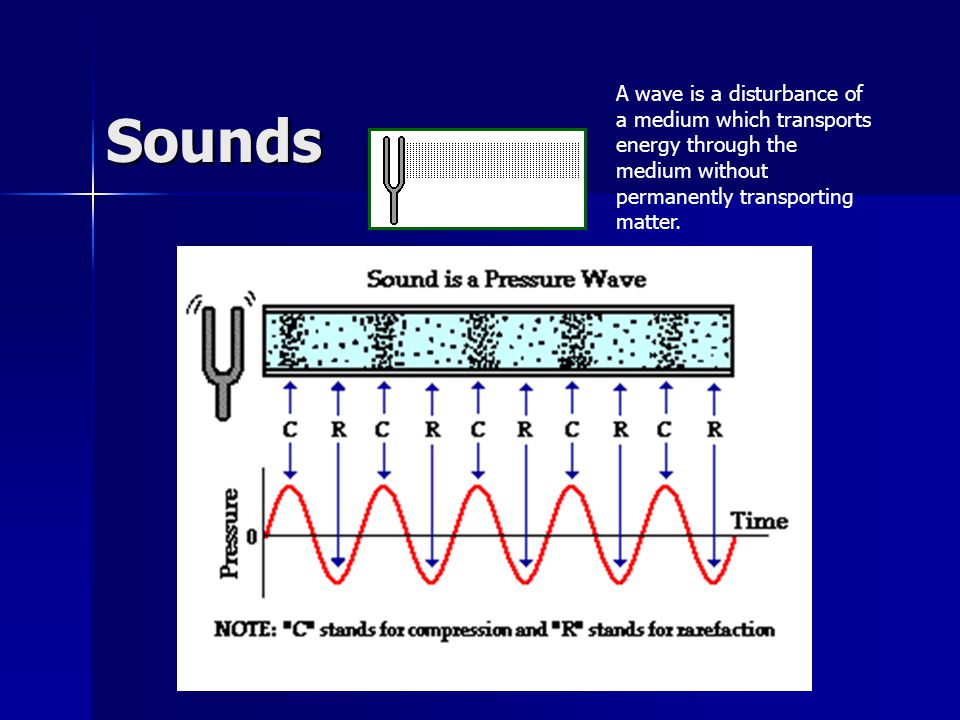 Sounds

A wave is a disturbance of a medium which transports energy through the medium without permanently transporting matter.

Sound is a Pressure Wave

C R C R C R C R C R

Pressure

0

Time

NOTE: "C" stands for compression and "R" stands for rarefaction